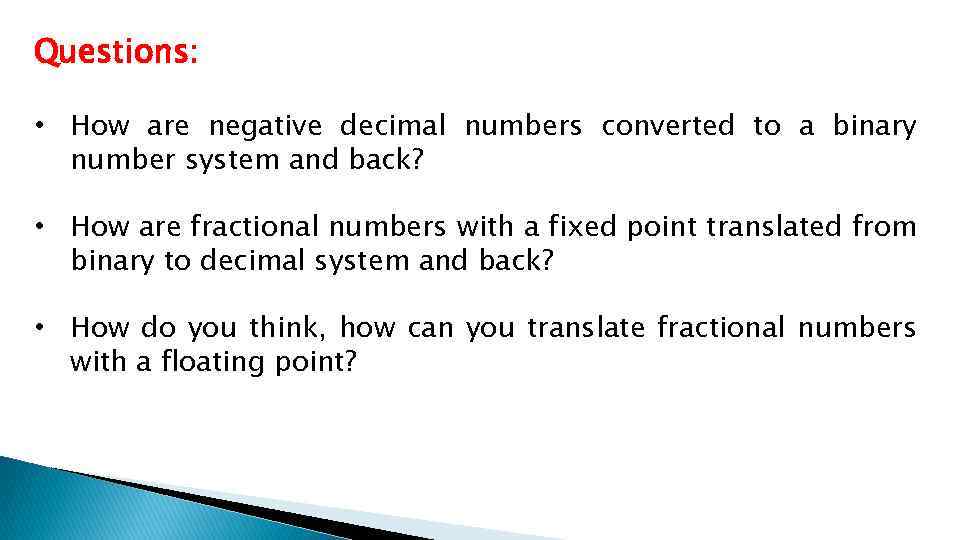 Questions:

• How are negative decimal numbers converted to a binary number system and back?

• How are fractional numbers with a fixed point translated from binary to decimal system and back?

• How do you think, how can you translate fractional numbers with a floating point?